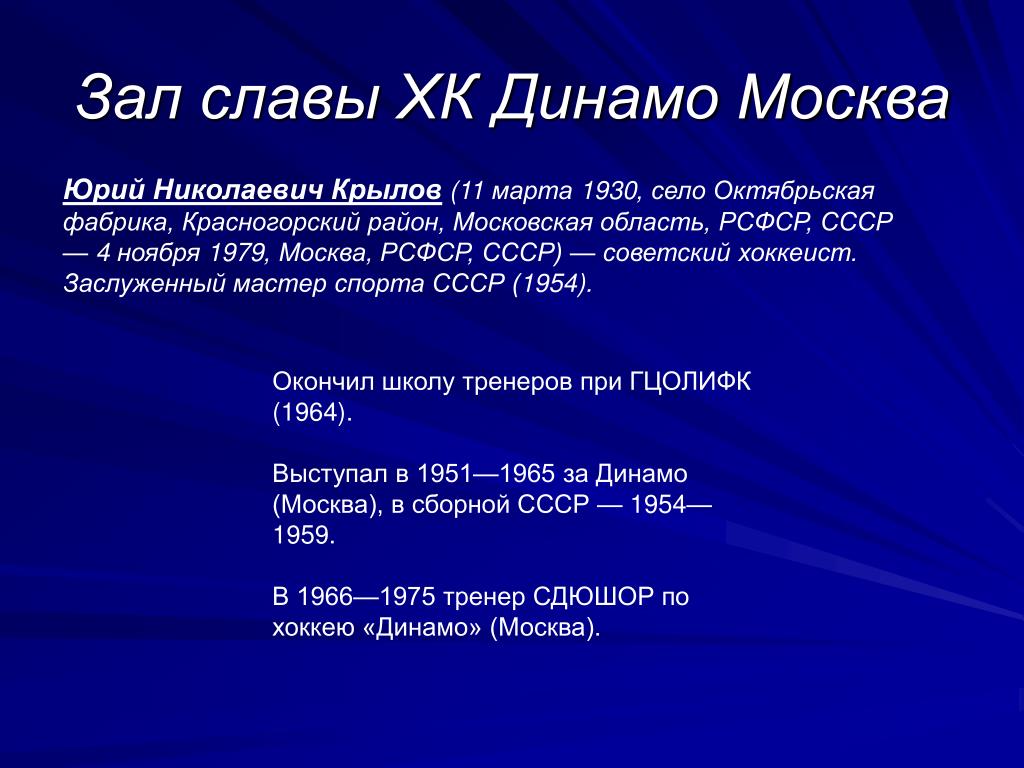 Зал славы ХК Динамо Москва

Юрий Николаевич Крылов (11 марта 1930, село Октябрьская фабрика, Красногорский район, Московская область, РСФСР, СССР — 4 ноября 1979, Москва, РСФСР, СССР) — советский хоккеист. Заслуженный мастер спорта СССР (1954).

Окончил школу тренеров при ГЦОЛИФК (1964).

Выступал в 1951—1965 за Динамо (Москва), в сборной СССР — 1954—1959.

В 1966—1975 тренер СДЮШОР по хоккею «Динамо» (Москва).